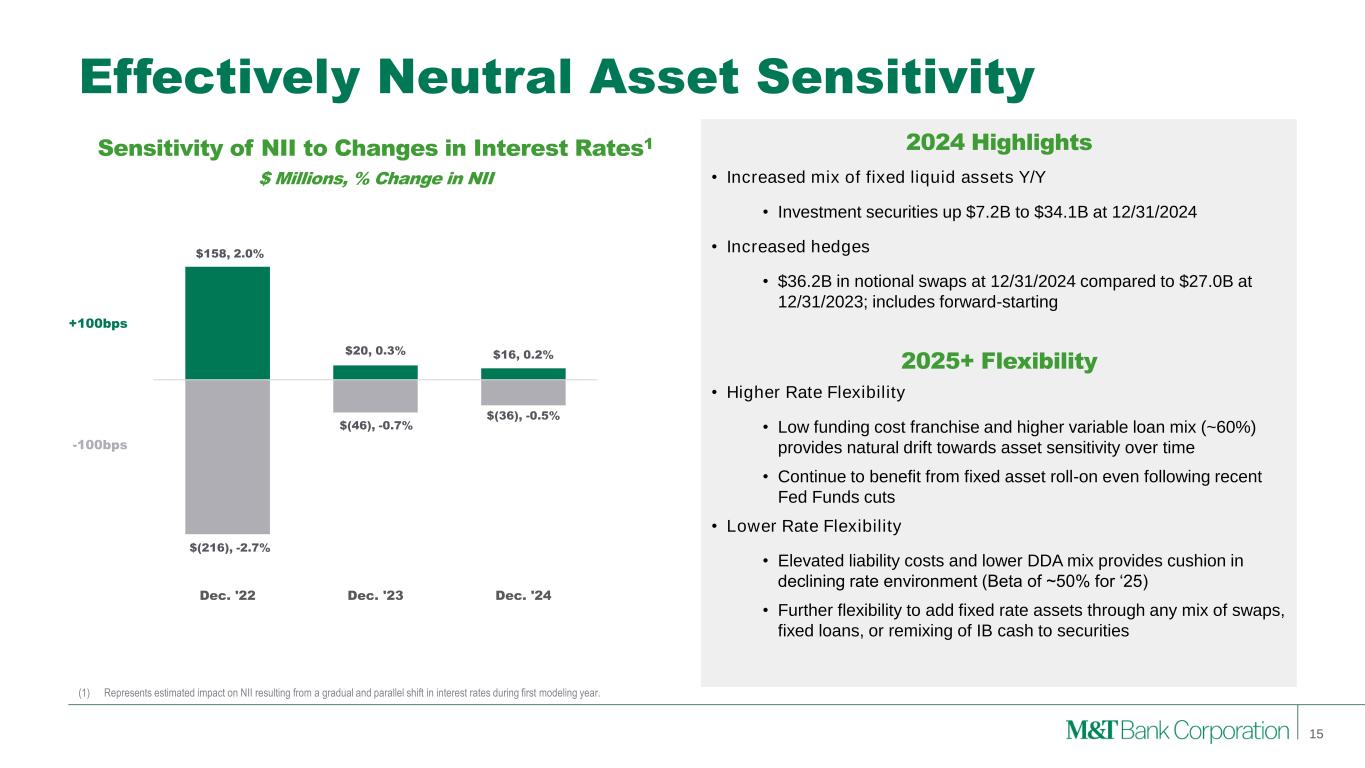 Effectively Neutral Asset Sensitivity

Sensitivity of NII to Changes in Interest Rates$^1$

$ Millions, % Change in NII

+100bps

-100bps

$158, 2.0%

$20, 0.3%

$16, 0.2%

$(216), -2.7%

$(46), -0.7%

$(36), -0.5%

Dec. '22

Dec. '23

Dec. '24

2024 Highlights

• Increased mix of fixed liquid assets Y/Y

• Investment securities up $7.2B to $34.1B at 12/31/2024

• Increased hedges

• $36.2B in notional swaps at 12/31/2024 compared to $27.0B at 12/31/2023; includes forward-starting

2025+ Flexibility

• Higher Rate Flexibility

• Low funding cost franchise and higher variable loan mix (~60%) provides natural drift towards asset sensitivity over time

• Continue to benefit from fixed asset roll-on even following recent Fed Funds cuts

• Lower Rate Flexibility

• Elevated liability costs and lower DDA mix provides cushion in declining rate environment (Beta of ~50% for '25)

• Further flexibility to add fixed rate assets through any mix of swaps, fixed loans, or remixing of IB cash to securities

(1) Represents estimated impact on NII resulting from a gradual and parallel shift in interest rates during first modeling year.

M&T Bank Corporation

15